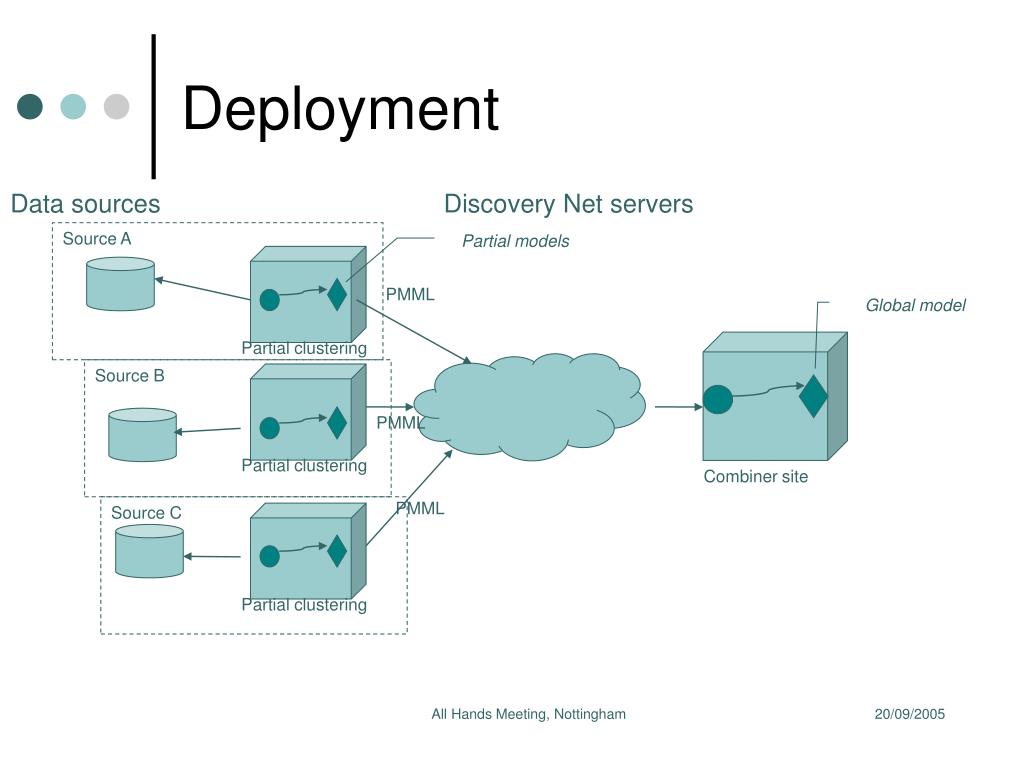 Deployment

Data sources

Discovery Net servers

Source A

Partial models

PMML

Global model

Partial clustering

Source B

PMML

Partial clustering

Combiner site

Source C

PMML

Partial clustering

All Hands Meeting, Nottingham

20/09/2005